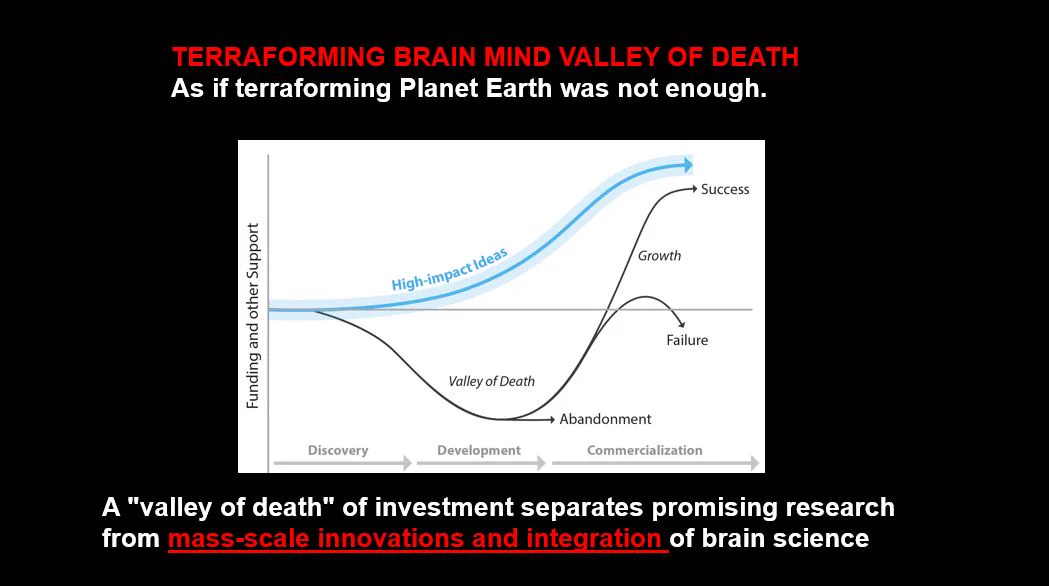 TERRAFORMING BRAIN MIND VALLEY OF DEATH
As if terraforming Planet Earth was not enough.

Funding and other Support

High-impact Ideas

Success

Growth

Failure

Valley of Death

Abandonment

Discovery

Development

Commercialization

A "valley of death" of investment separates promising research from mass-scale innovations and integration of brain science